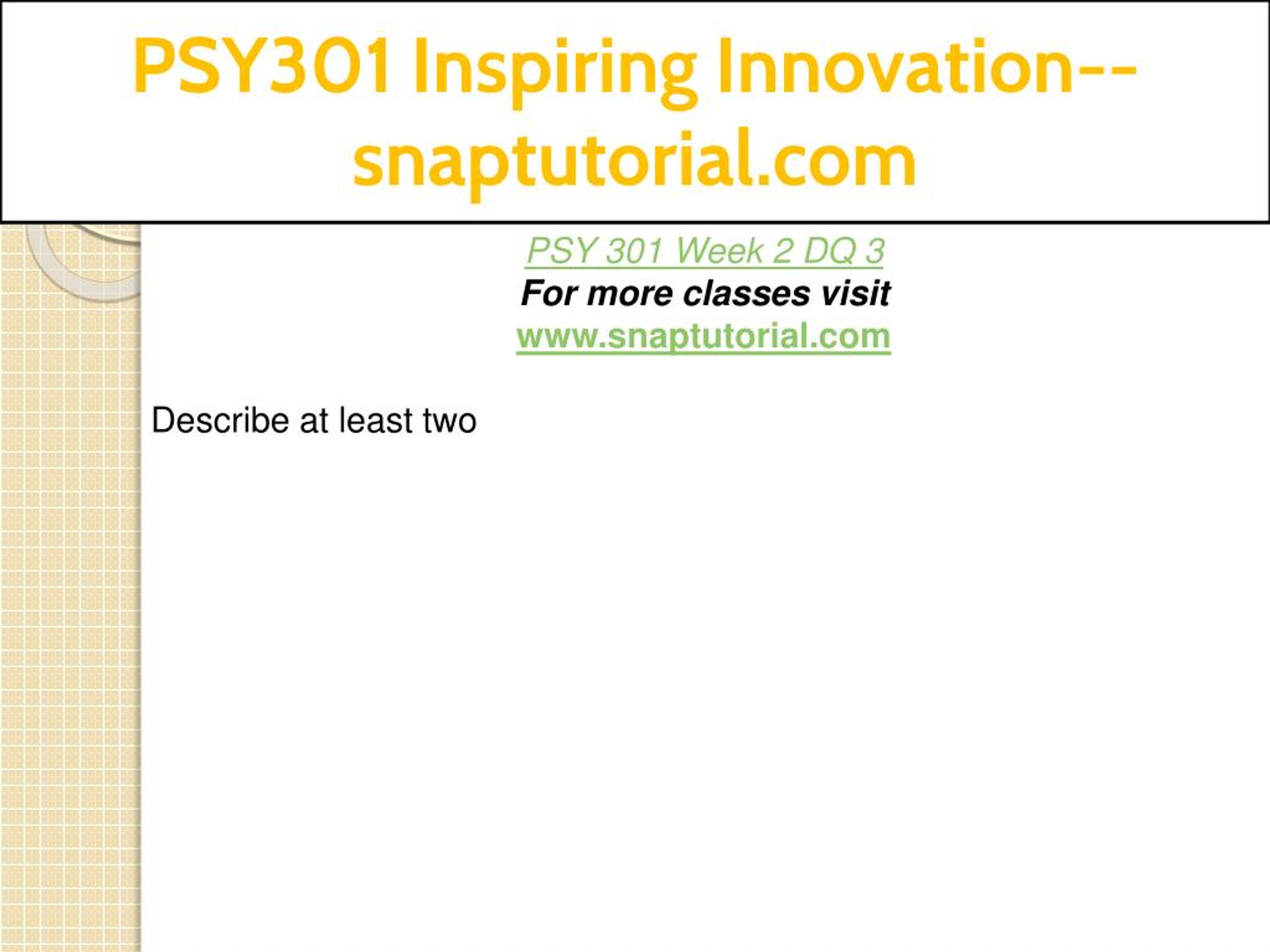 PSY301 Inspiring Innovation--snaptutorial.com

PSY 301 Week 2 DQ 3
For more classes visit
www.snaptutorial.com

Describe at least two